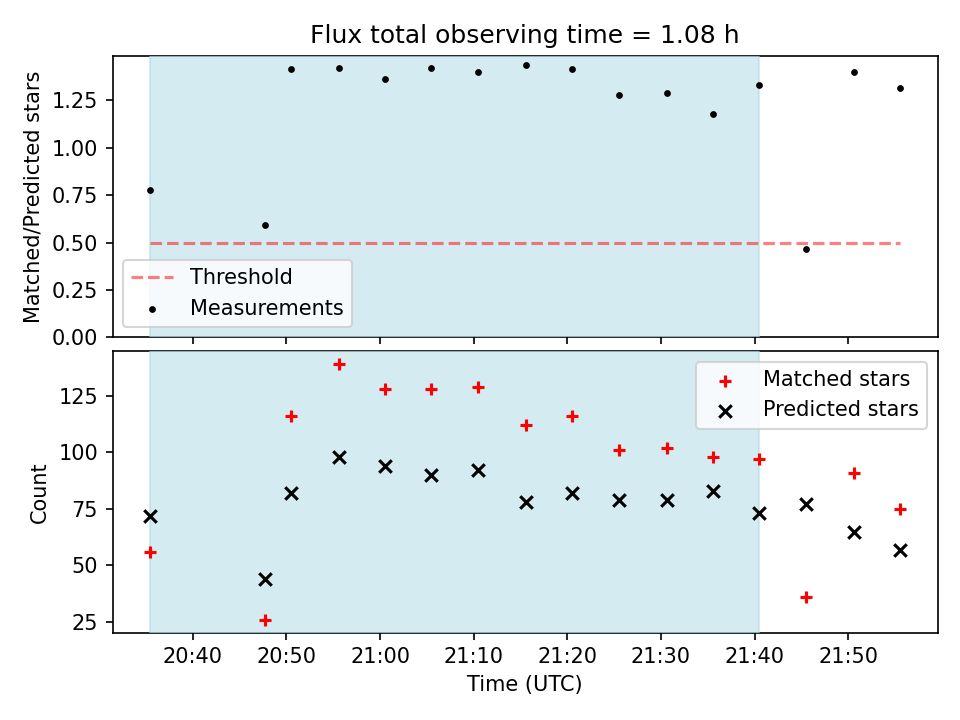 Flux total observing time = 1.08 h

Matched/Predicted stars

1.25
1.00
0.75
0.50
0.25
0.00

Threshold
Measurements

Count

125
100
75
50
25

Matched stars
Predicted stars

20:40 20:50 21:00 21:10 21:20 21:30 21:40 21:50

Time (UTC)